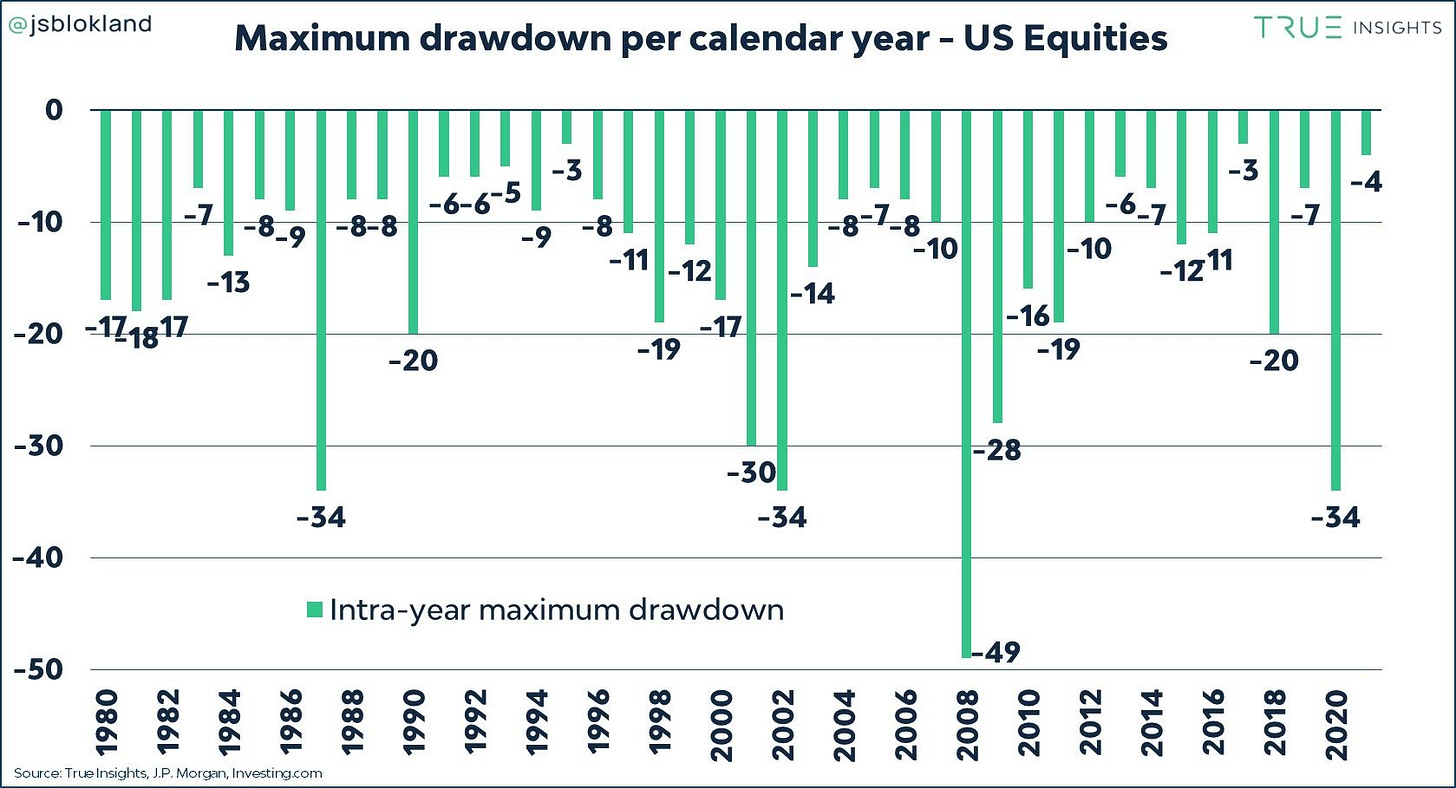 @jsblokland

Maximum drawdown per calendar year - US Equities

TRUE INSIGHTS

0
-10
-20
-30
-40
-50

-17 -18 -17 -7 -13 -8 -9 -34 -8 -8 -20 -6 -6 -5 -9 -3 -8 -11 -19 -12 -17 -30 -34 -14 -8 -7 -8 -10 -49 -28 -16 -19 -10 -6 -7 -12 -11 -3 -20 -7 -34 -4

Intra-year maximum drawdown

1980 1982 1984 1986 1988 1990 1992 1994 1996 1998 2000 2002 2004 2006 2008 2010 2012 2014 2016 2018 2020

Source: True Insights, J.P. Morgan, Investing.com